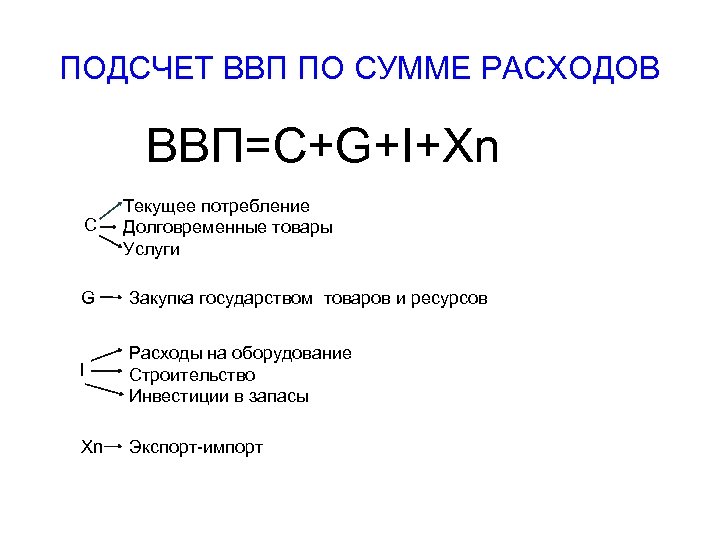 ПОДСЧЕТ ВВП ПО СУММЕ РАСХОДОВ

ВВП=C+G+I+Xn

C
Текущее потребление
Долговременные товары
Услуги

G Закупка государством товаров и ресурсов

I
Расходы на оборудование
Строительство
Инвестиции в запасы

Xn Экспорт-импорт